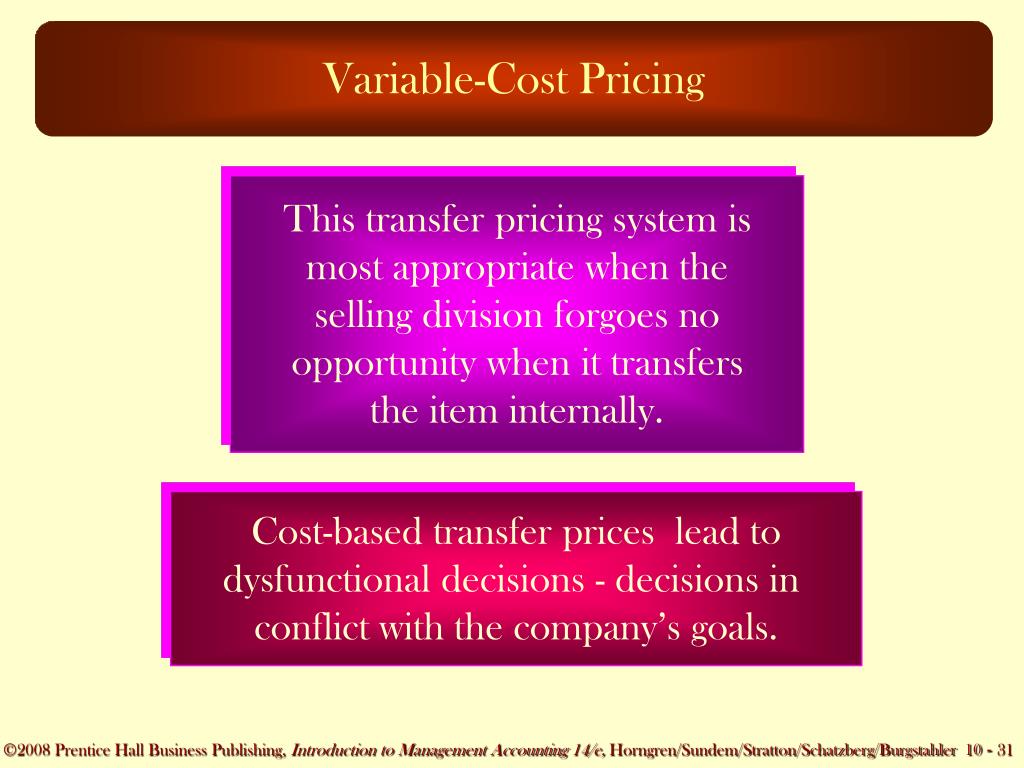 Variable-Cost Pricing

This transfer pricing system is most appropriate when the selling division forgoes no opportunity when it transfers the item internally.

Cost-based transfer prices lead to dysfunctional decisions - decisions in conflict with the company's goals.

©2008 Prentice Hall Business Publishing, Introduction to Management Accounting 14/e, Horngren/Sundem/Stratton/Schatzberg/Burgstahler 10 - 31